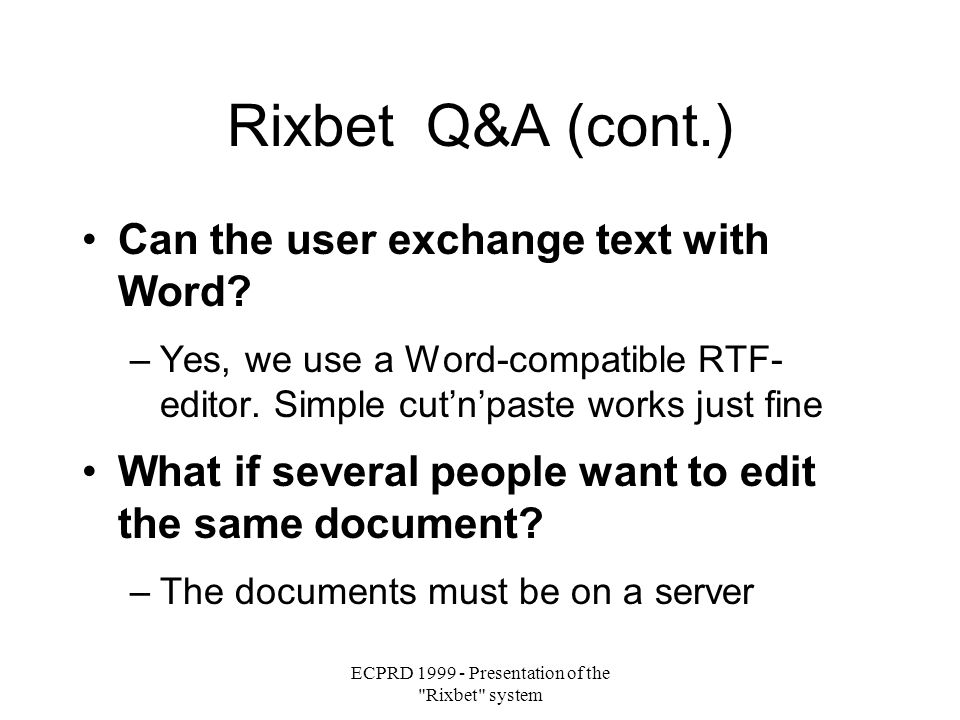 Rixbet Q&A (cont.)

• Can the user exchange text with Word?

– Yes, we use a Word-compatible RTF-editor. Simple cut’n’paste works just fine

• What if several people want to edit the same document?

– The documents must be on a server

ECPRD 1999 - Presentation of the "Rixbet" system